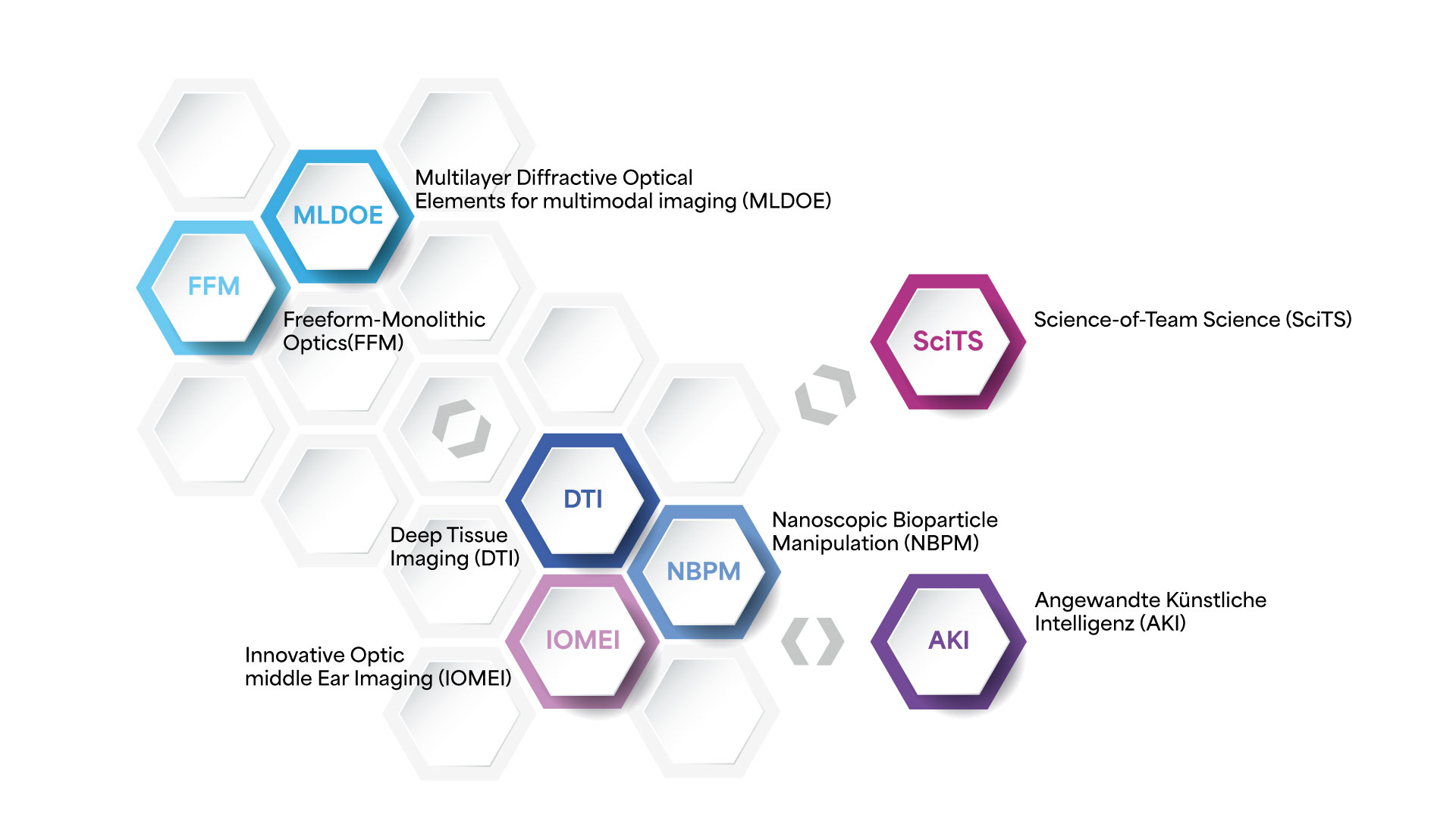 MLDOE

Multilayer Diffractive Optical Elements for multimodal imaging (MLDOE)

FFM

Freeform-Monolithic Optics(FFM)

SciTS

Science-of-Team Science (SciTS)

DTI

Deep Tissue Imaging (DTI)

NBPM

Nanoscopic Bioparticle Manipulation (NBPM)

IOMEI

Innovative Optic middle Ear Imaging (IOMEI)

AKI

Angewandte Künstliche Intelligenz (AKI)